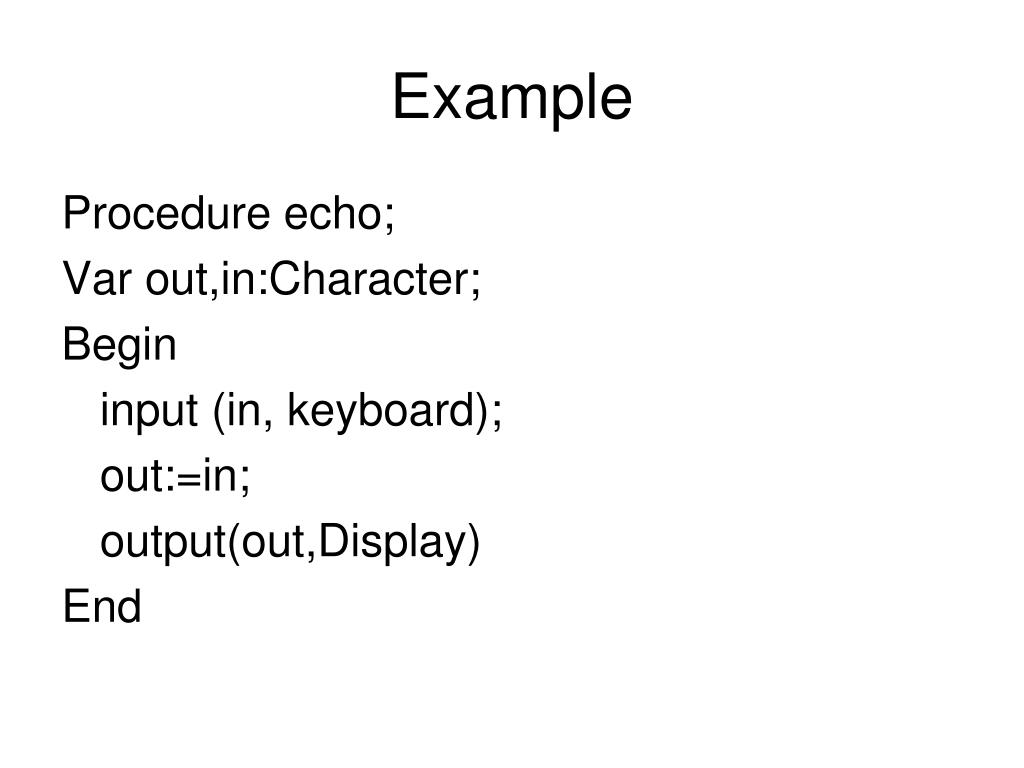 Example

Procedure echo;
Var out,in:Character;
Begin
input (in, keyboard);
out:=in;
output(out,Display)
End